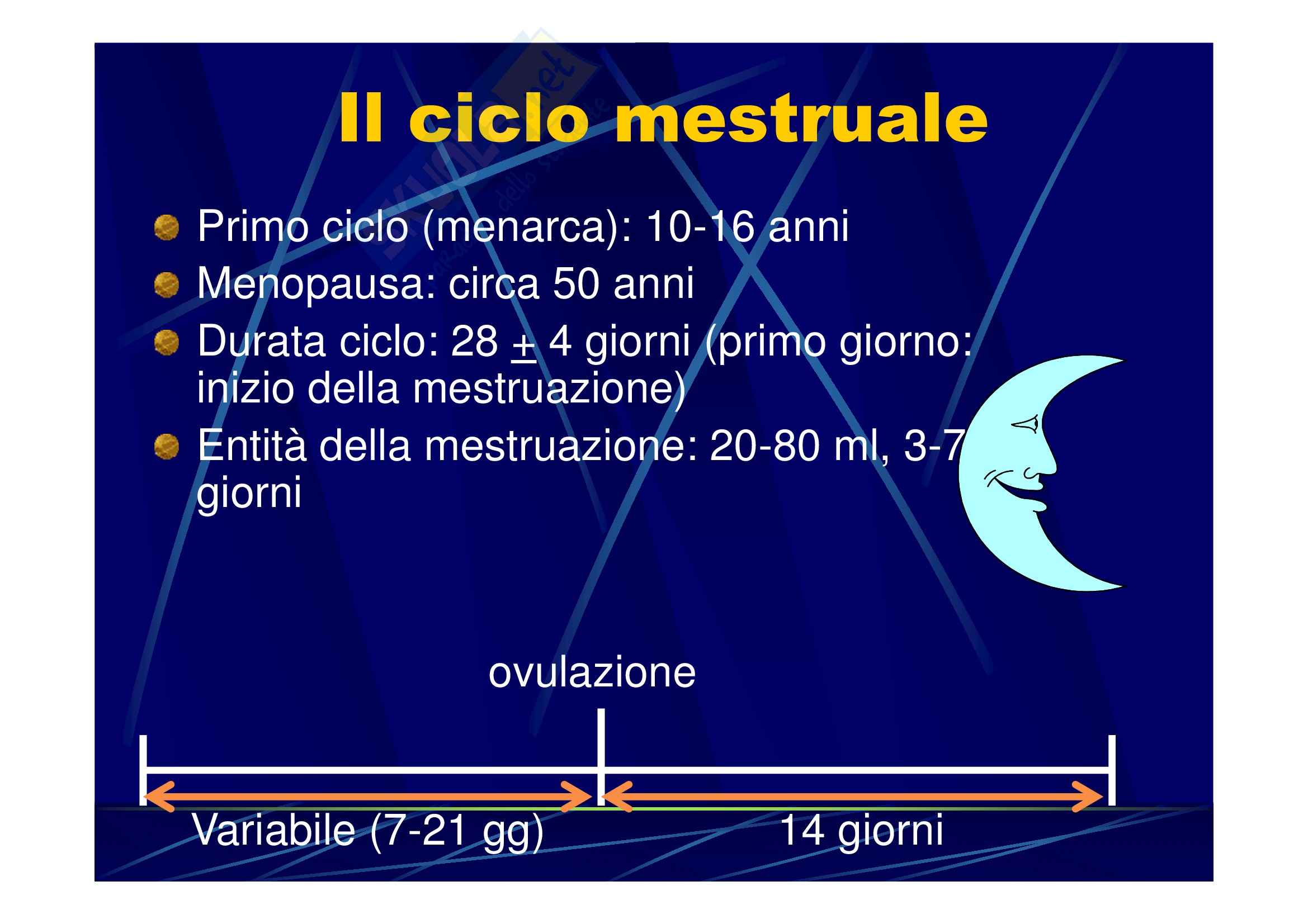 Il ciclo mestruale

Primo ciclo (menarca): 10-16 anni
Menopausa: circa 50 anni
Durata ciclo: 28 $\pm$ 4 giorni (primo giorno: inizio della mestruazione)
Entità della mestruazione: 20-80 ml, 3-7 giorni

ovulazione

Variabile (7-21 gg)

14 giorni